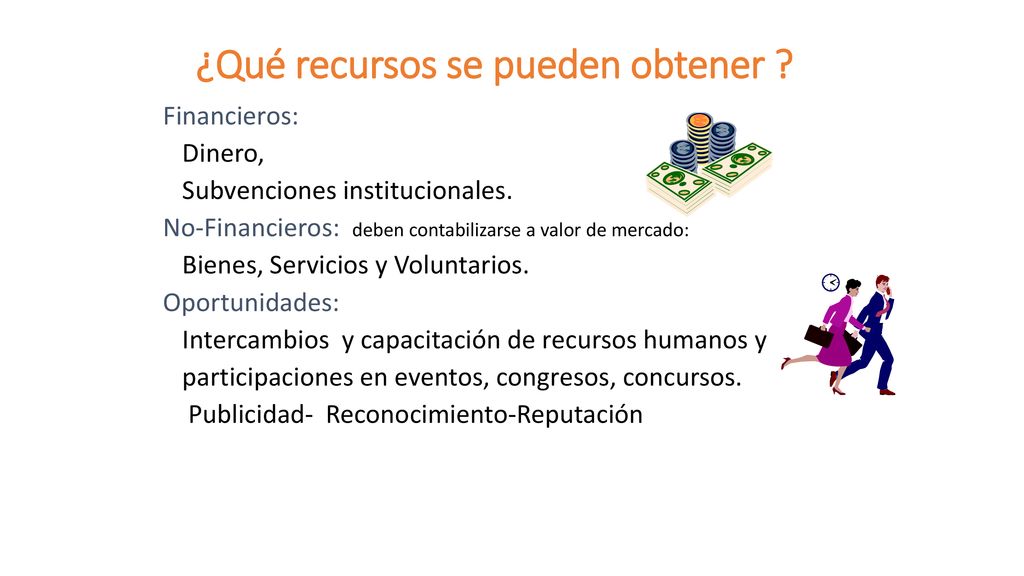 ¿Qué recursos se pueden obtener ?

Financieros:
Dinero,
Subvenciones institucionales.
No-Financieros: deben contabilizarse a valor de mercado:
Bienes, Servicios y Voluntarios.
Oportunidades:
Intercambios y capacitación de recursos humanos y participaciones en eventos, congresos, concursos.
Publicidad- Reconocimiento-Reputación